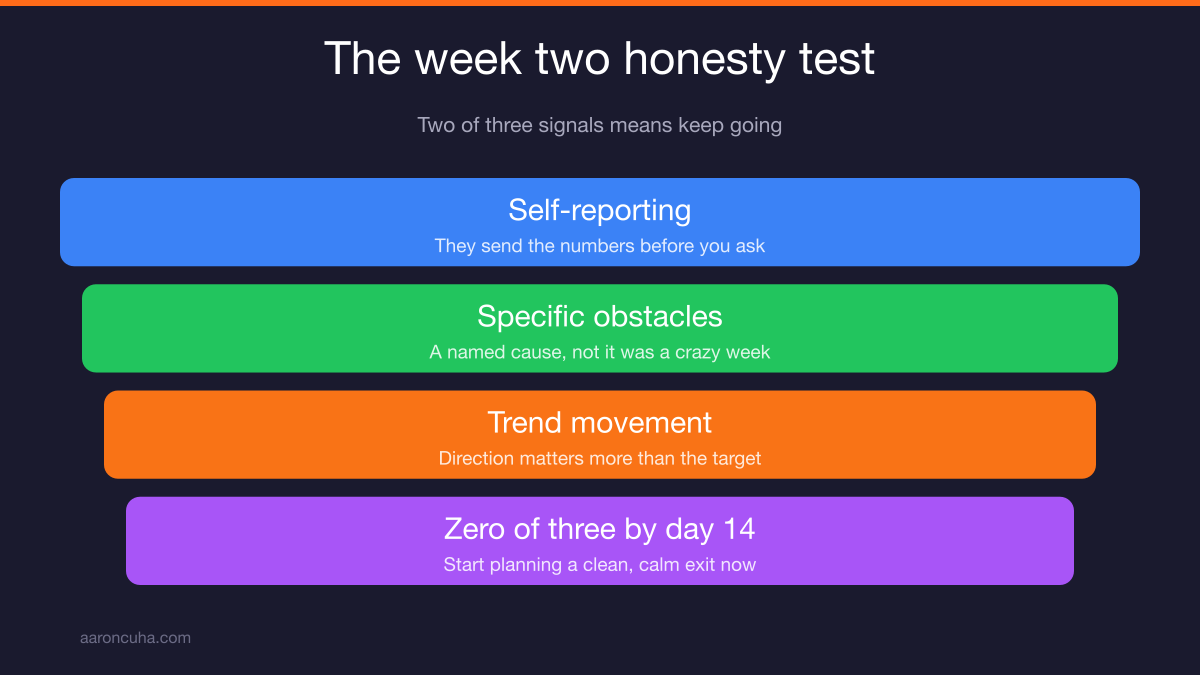 The week two honesty test

Two of three signals means keep going

Self-reporting
They send the numbers before you ask

Specific obstacles
A named cause, not it was a crazy week

Trend movement
Direction matters more than the target

Zero of three by day 14
Start planning a clean, calm exit now

aaroncuha.com